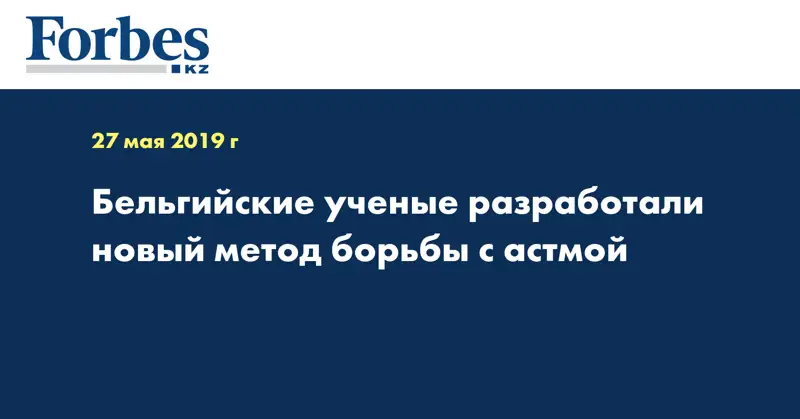 Forbes
KZ

27 мая 2019 г

Бельгийские ученые разработали новый метод борьбы с астмой